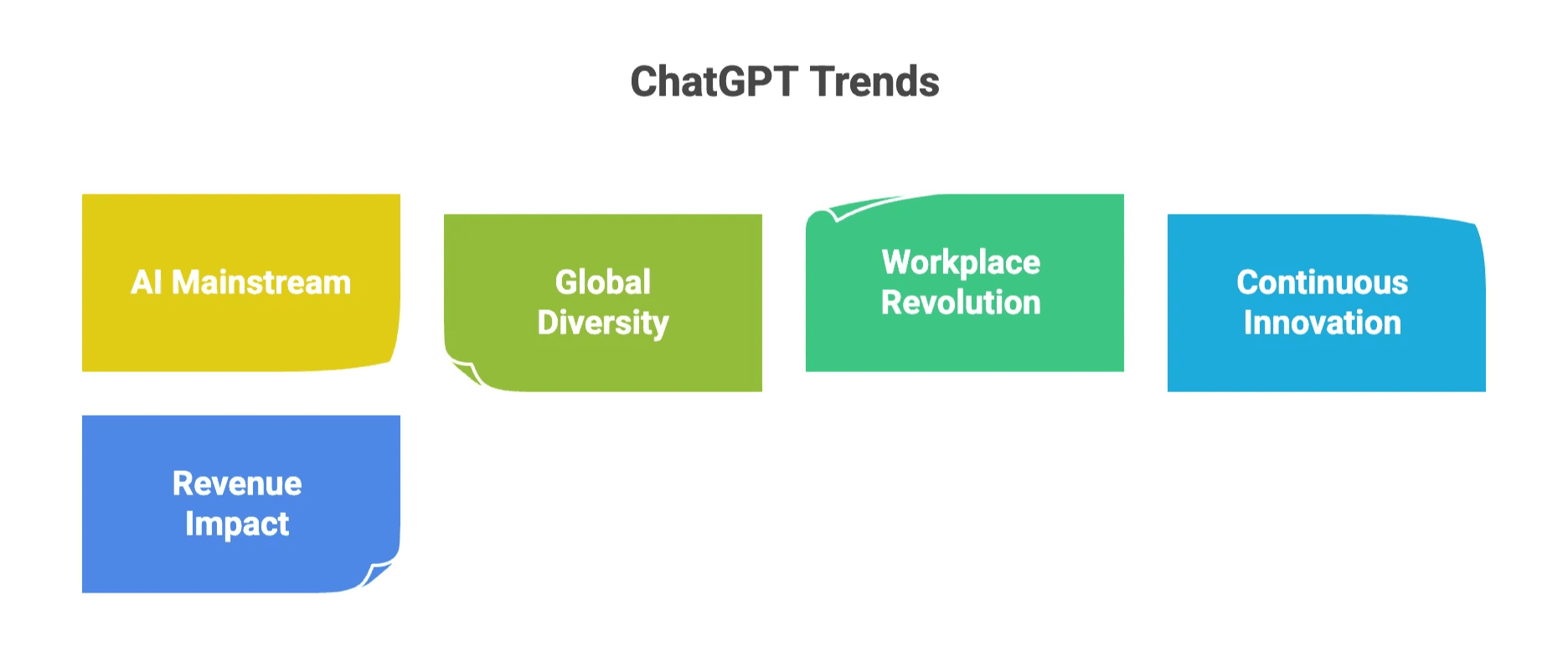 ChatGPT Trends

AI Mainstream

Global Diversity

Workplace Revolution

Continuous Innovation

Revenue Impact